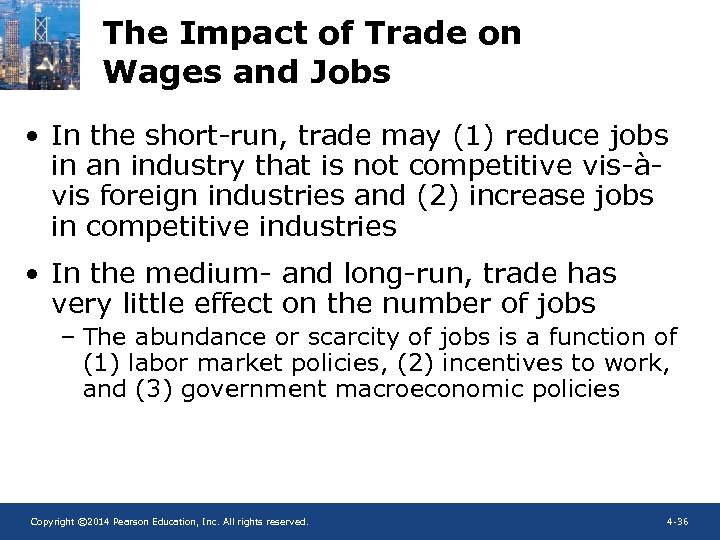 The Impact of Trade on Wages and Jobs

• In the short-run, trade may (1) reduce jobs in an industry that is not competitive vis-à-vis foreign industries and (2) increase jobs in competitive industries

• In the medium- and long-run, trade has very little effect on the number of jobs
– The abundance or scarcity of jobs is a function of (1) labor market policies, (2) incentives to work, and (3) government macroeconomic policies

Copyright ©2014 Pearson Education, Inc. All rights reserved.

4-36